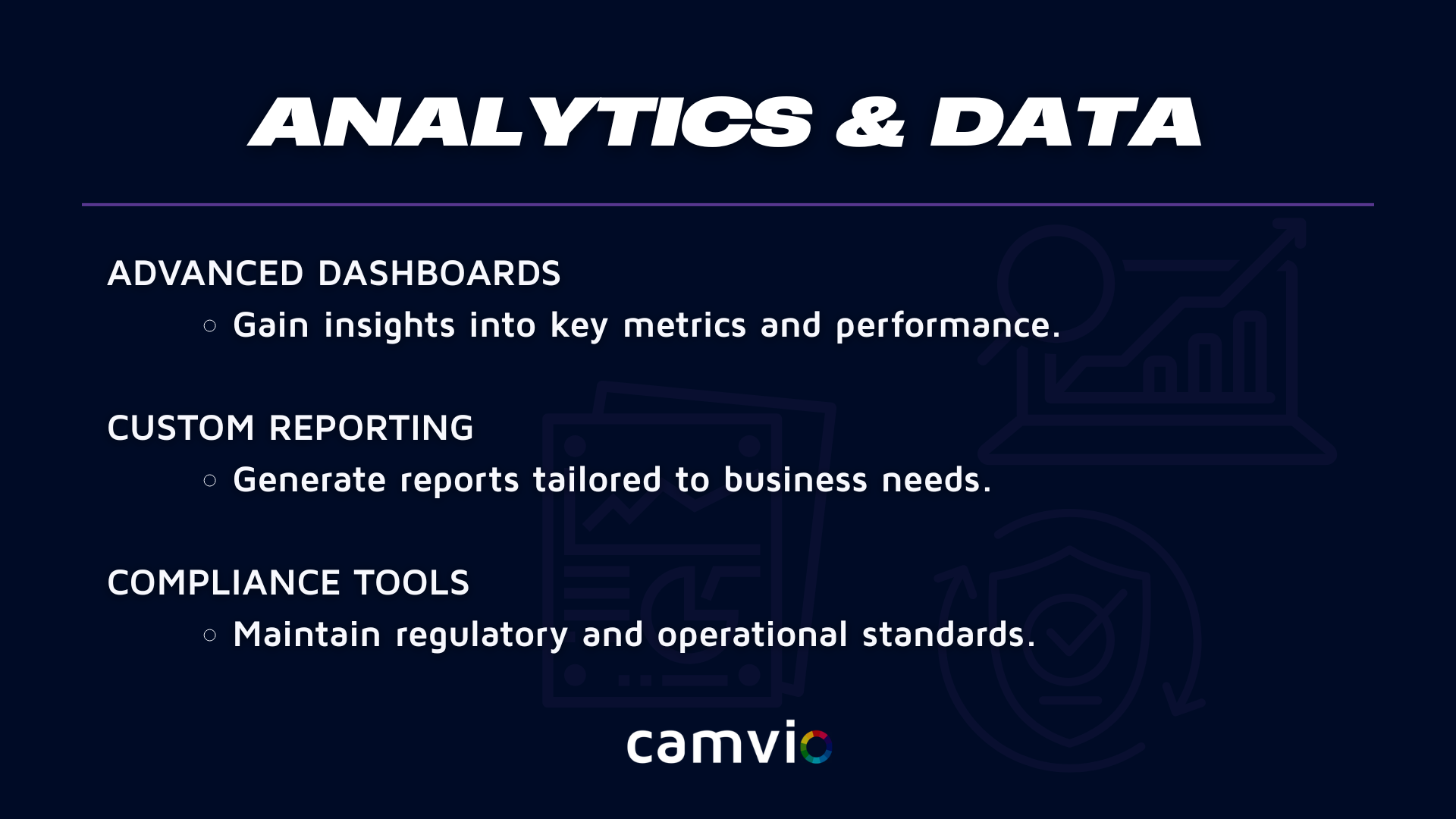 ANALYTICS & DATA

ADVANCED DASHBOARDS

○ Gain insights into key metrics and performance.

CUSTOM REPORTING

○ Generate reports tailored to business needs.

COMPLIANCE TOOLS

○ Maintain regulatory and operational standards.

camvio